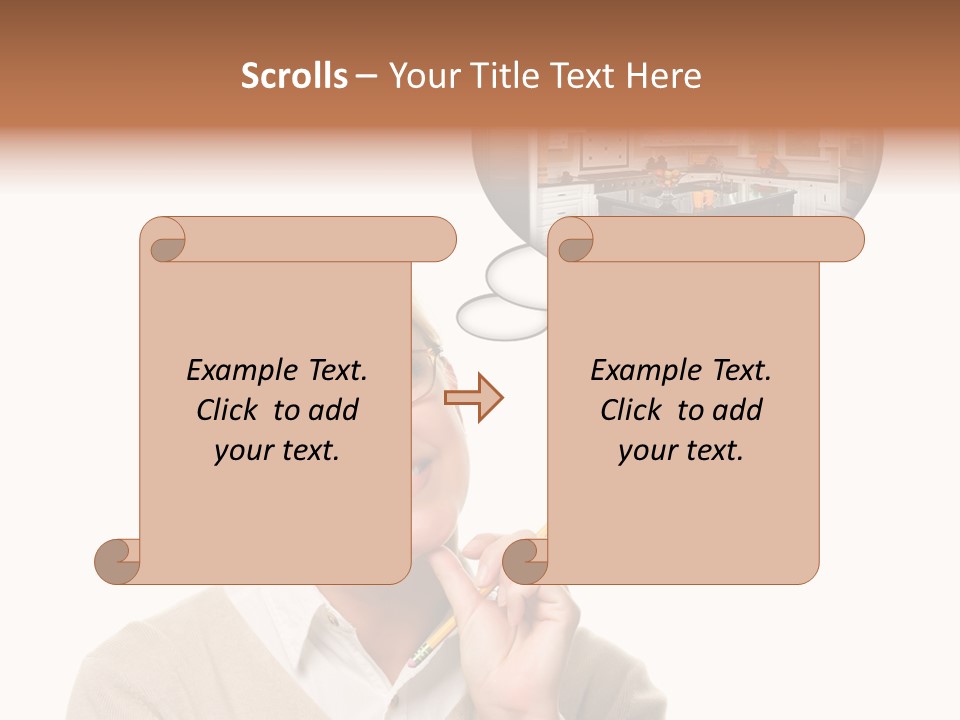 Scrolls – Your Title Text Here

Example Text. Click to add your text.

Example Text. Click to add your text.